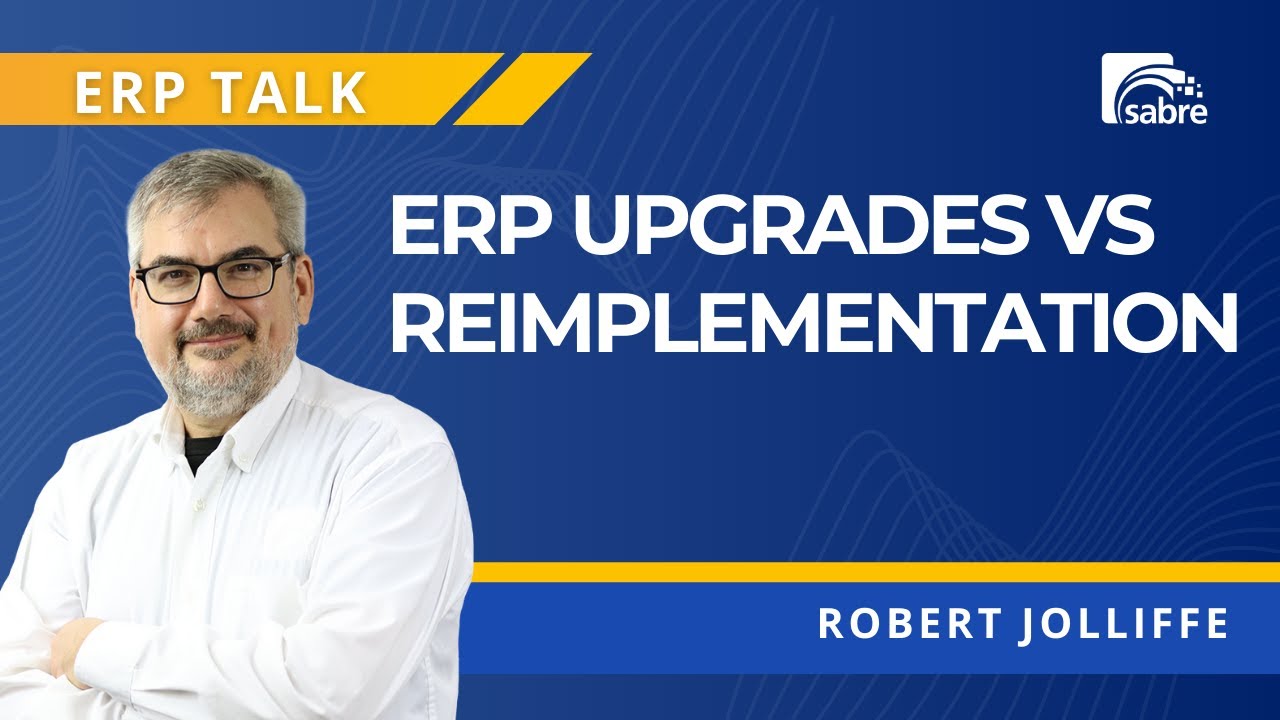 ERP TALK

sabre

ERP UPGRADES VS REIMPLEMENTATION

ROBERT JOLLIFFE